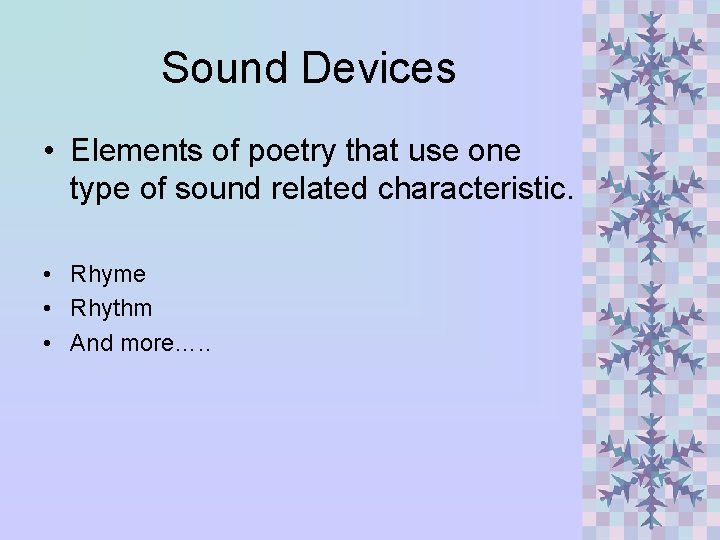 Sound Devices

• Elements of poetry that use one type of sound related characteristic.

• Rhyme
• Rhythm
• And more…..